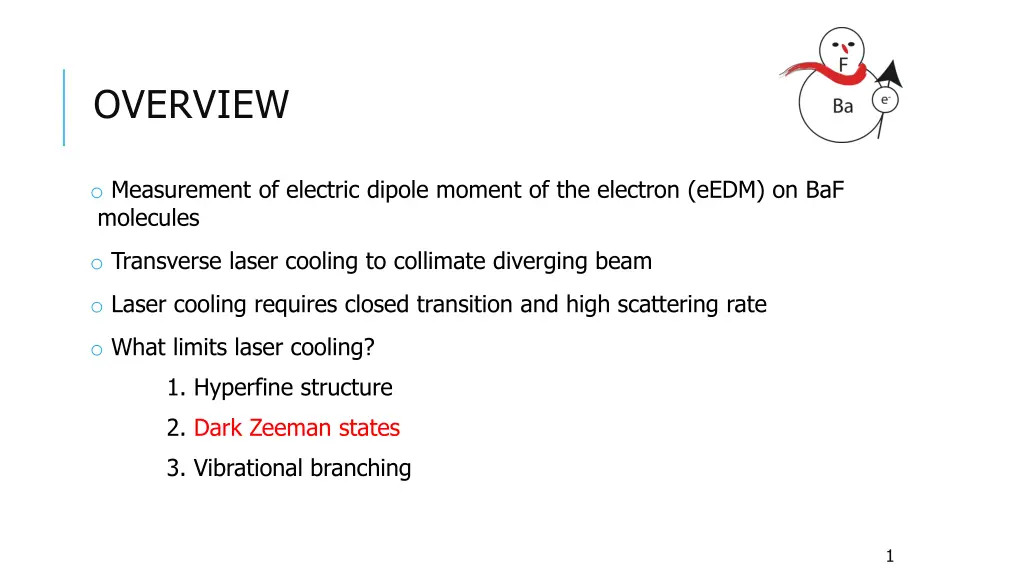 OVERVIEW

F
Ba
$e^-$

o Measurement of electric dipole moment of the electron (eEDM) on BaF molecules

o Transverse laser cooling to collimate diverging beam

o Laser cooling requires closed transition and high scattering rate

o What limits laser cooling?

1. Hyperfine structure

2. Dark Zeeman states

3. Vibrational branching

1